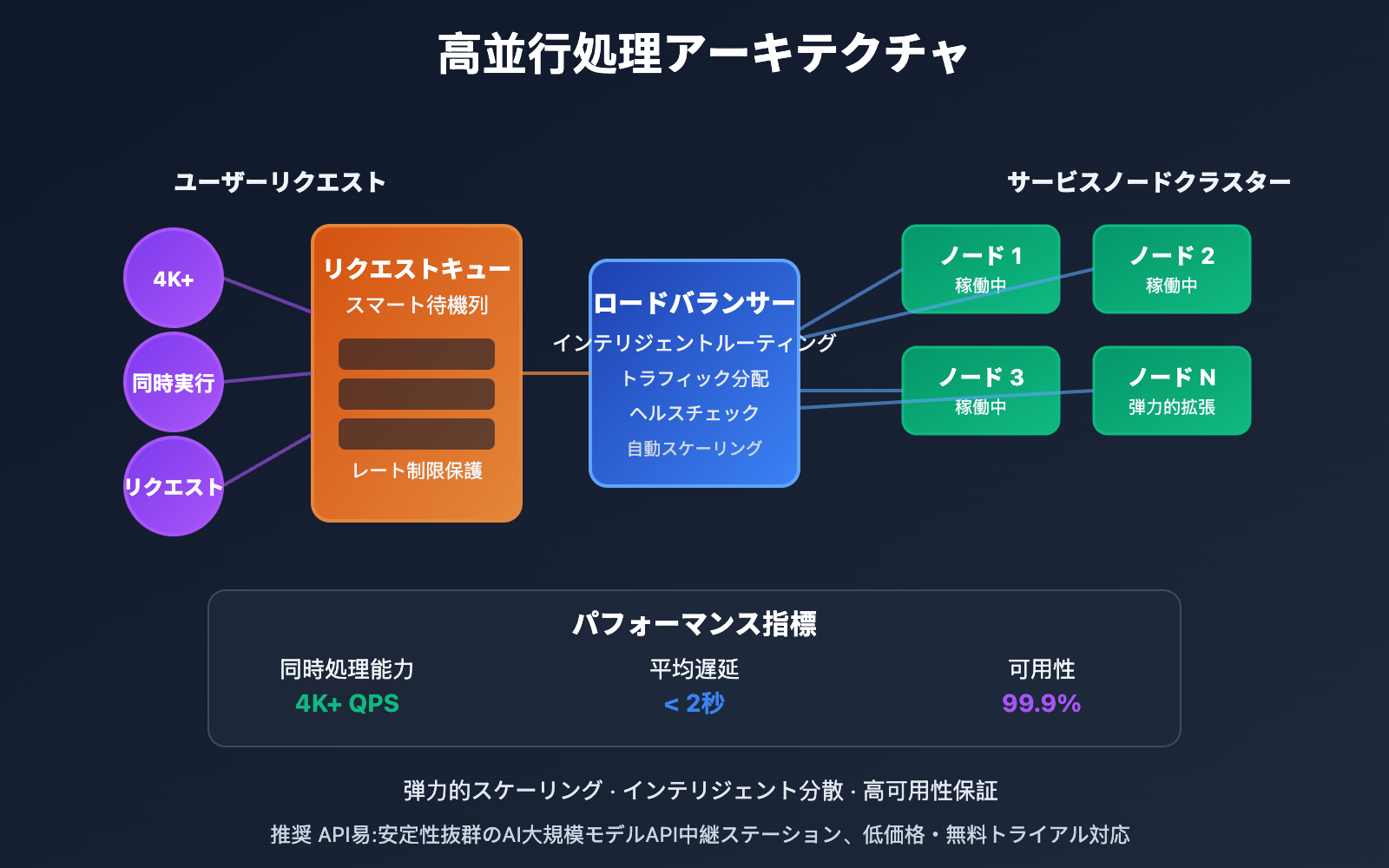 高並行処理アーキテクチャ

ユーザーリクエスト

サービスノードクラスター

4K+

同時実行

リクエスト

リクエストキュー
スマート待機列

レート制限保護

ロードバランサー
インテリジェントルーティング
トラフィック分配
ヘルスチェック
自動スケーリング

ノード 1
稼働中

ノード 2
稼働中

ノード 3
稼働中

ノード N
弾力的拡張

パフォーマンス指標

同時処理能力
4K+ QPS

平均遅延
< 2秒

可用性
99.9%

弾力的スケーリング · インテリジェント分散 · 高可用性保証

推奨 API易:安定性抜群のAI大規模モデルAPI中継ステーション、低価格・無料トライアル対応